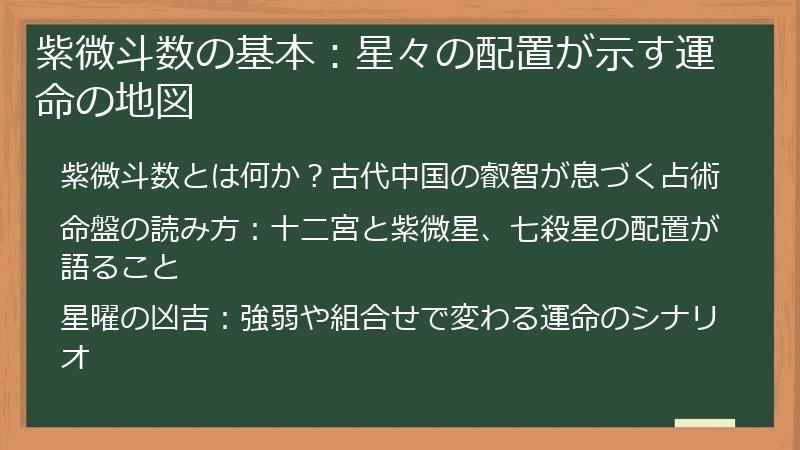 紫微斗数の基本：星々の配置が示す運命の地図

紫微斗数とは何か？古代中国の叡智が息づく占術

命盤の読み方：十二宮と紫微星、七殺星の配置が語ること

星曜の凶吉：強弱や組合せで変わる運命のシナリオ